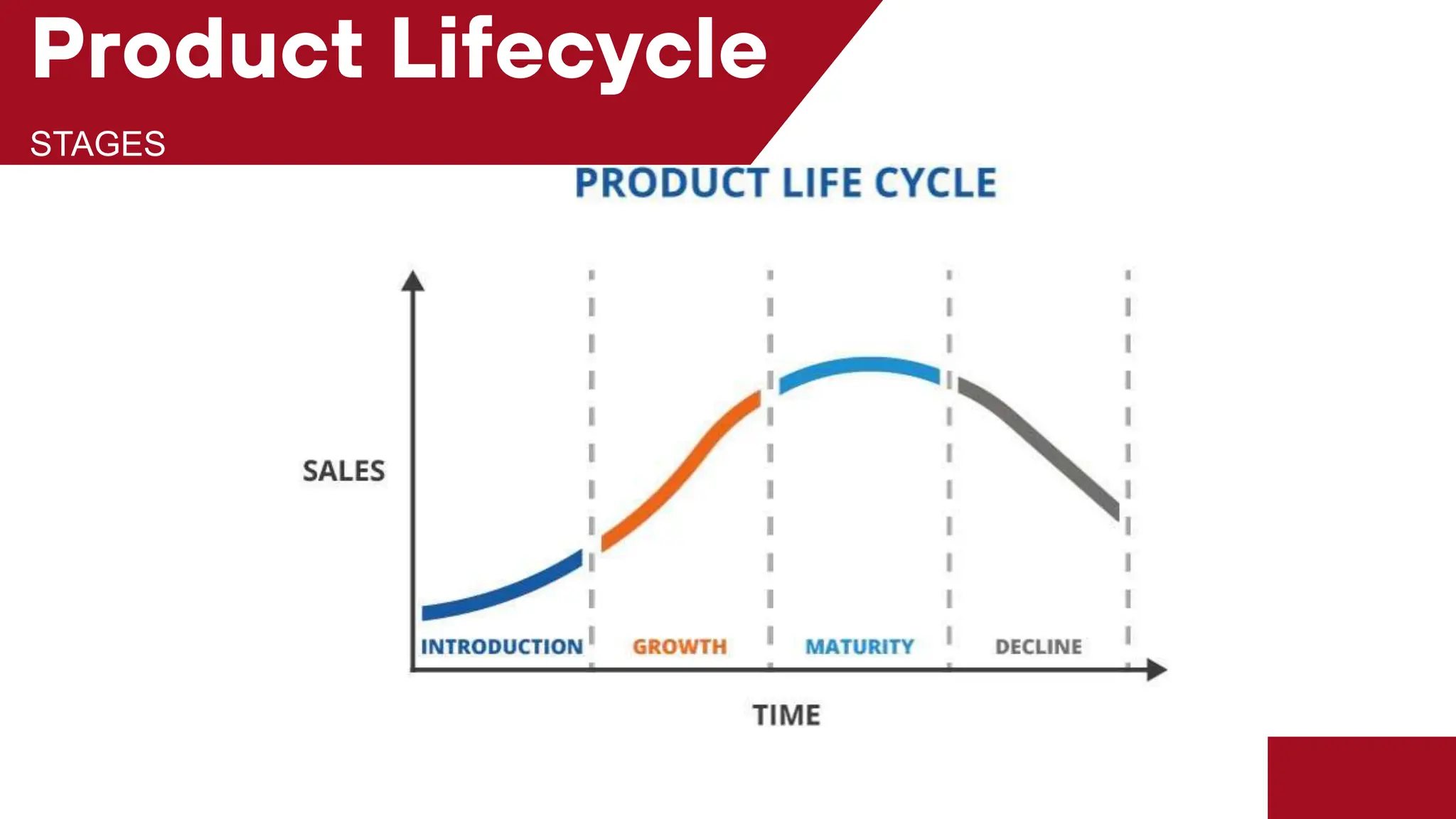 Product Lifecycle

STAGES

PRODUCT LIFE CYCLE

SALES

INTRODUCTION

GROWTH

MATURITY

DECLINE

TIME